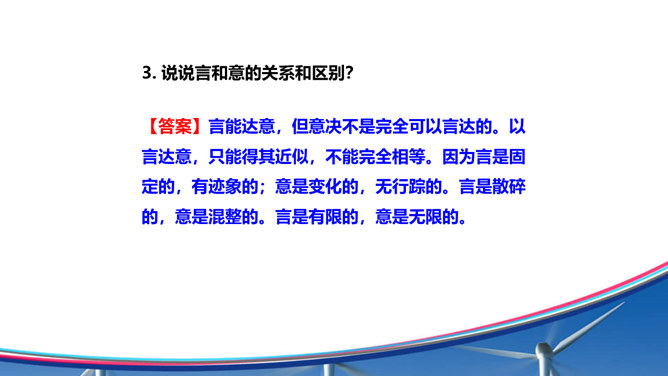 3. 说说言和意的关系和区别?

【答案】言能达意，但意决不是完全可以言达的。以言达意，只能得其近似，不能完全相等。因为言是固定的，有迹象的；意是变化的，无行踪的。言是散碎的，意是混整的。言是有限的，意是无限的。